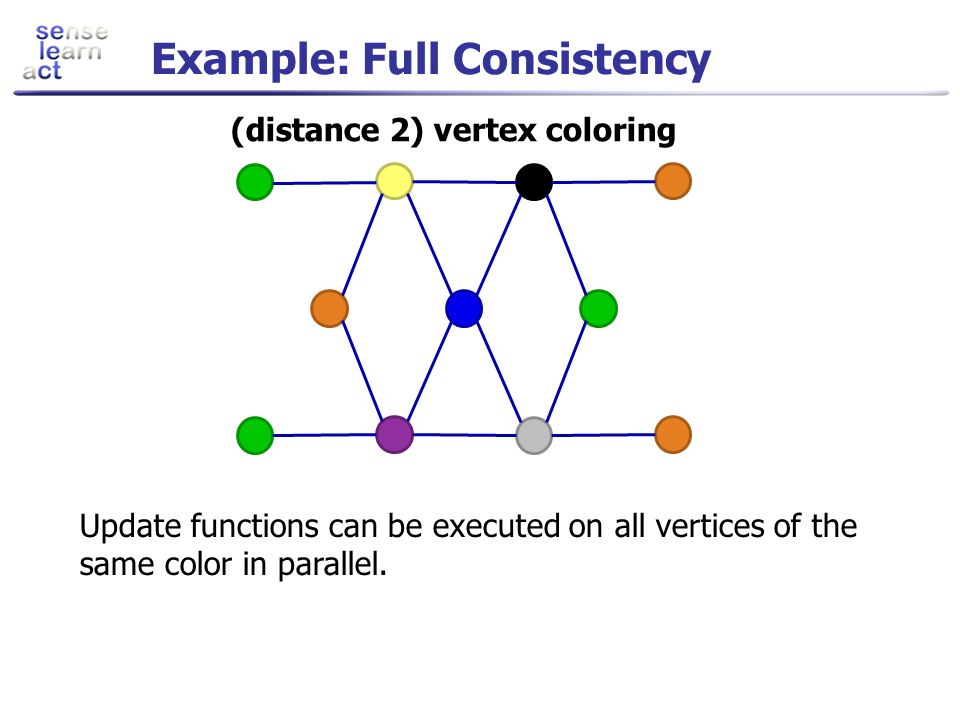 sense
learn
act

Example: Full Consistency

(distance 2) vertex coloring

Update functions can be executed on all vertices of the same color in parallel.